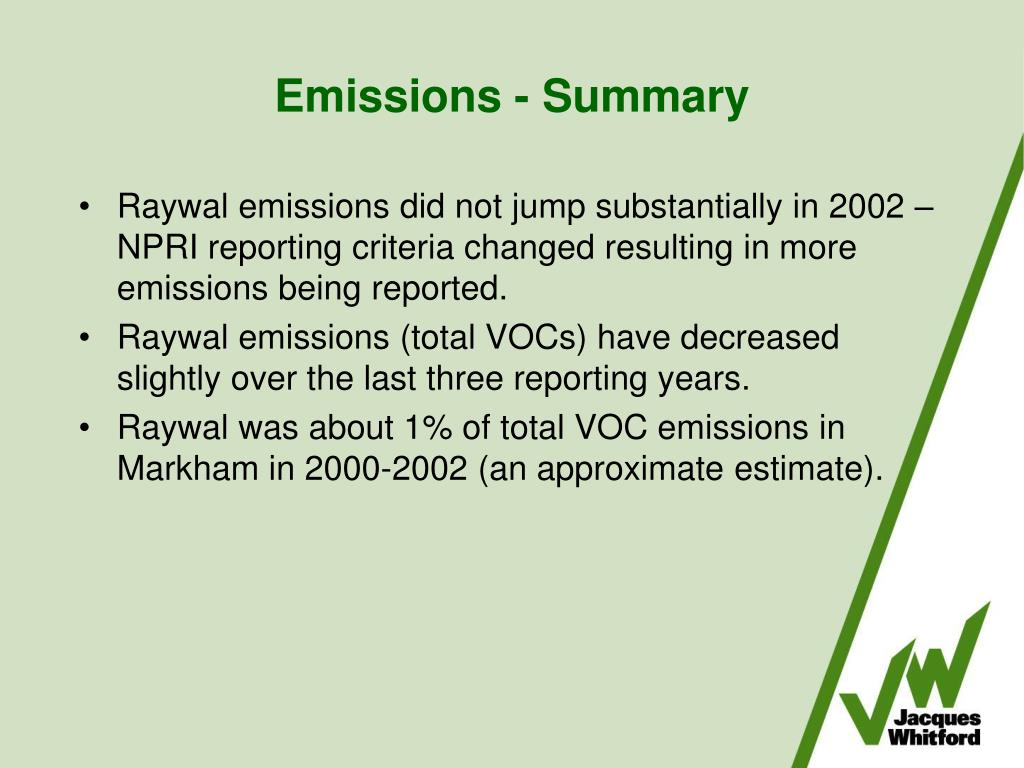 Emissions - Summary

• Raywal emissions did not jump substantially in 2002 – NPRI reporting criteria changed resulting in more emissions being reported.

• Raywal emissions (total VOCs) have decreased slightly over the last three reporting years.

• Raywal was about 1% of total VOC emissions in Markham in 2000-2002 (an approximate estimate).

Jacques Whitford